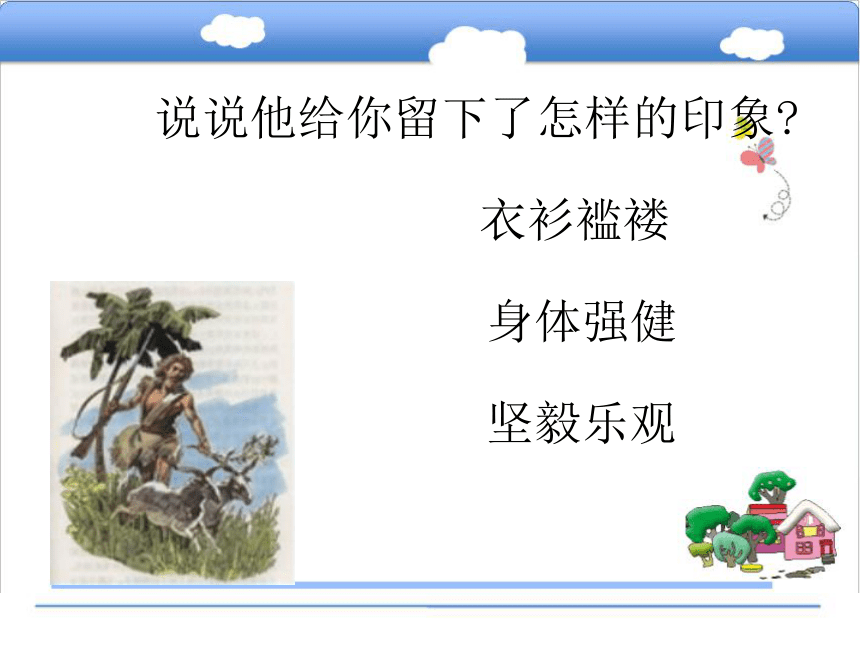 说说他给你留下了怎样的印象?

衣衫褴褛

身体强健

坚毅乐观